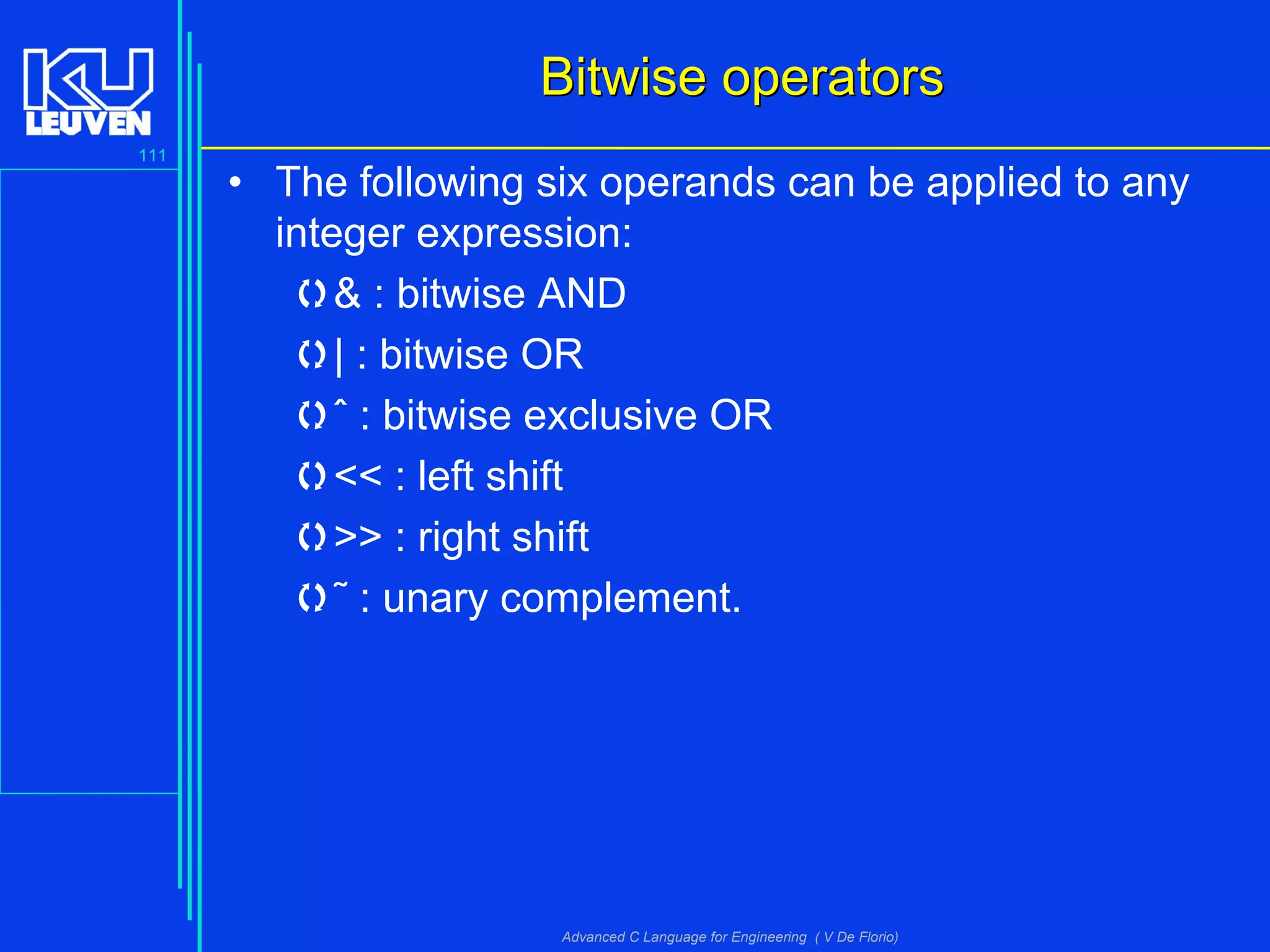 KU LEUVEN

111

Bitwise operators

• The following six operands can be applied to any integer expression:

& : bitwise AND

| : bitwise OR

ˆ : bitwise exclusive OR

<< : left shift

>> : right shift

˜ : unary complement.

Advanced C Language for Engineering ( V De Florio)